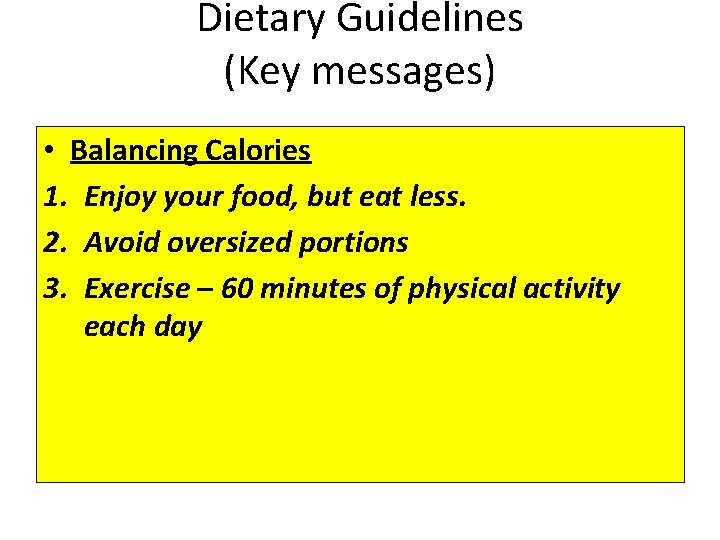 Dietary Guidelines
(Key messages)

• Balancing Calories
1. Enjoy your food, but eat less.
2. Avoid oversized portions
3. Exercise – 60 minutes of physical activity each day